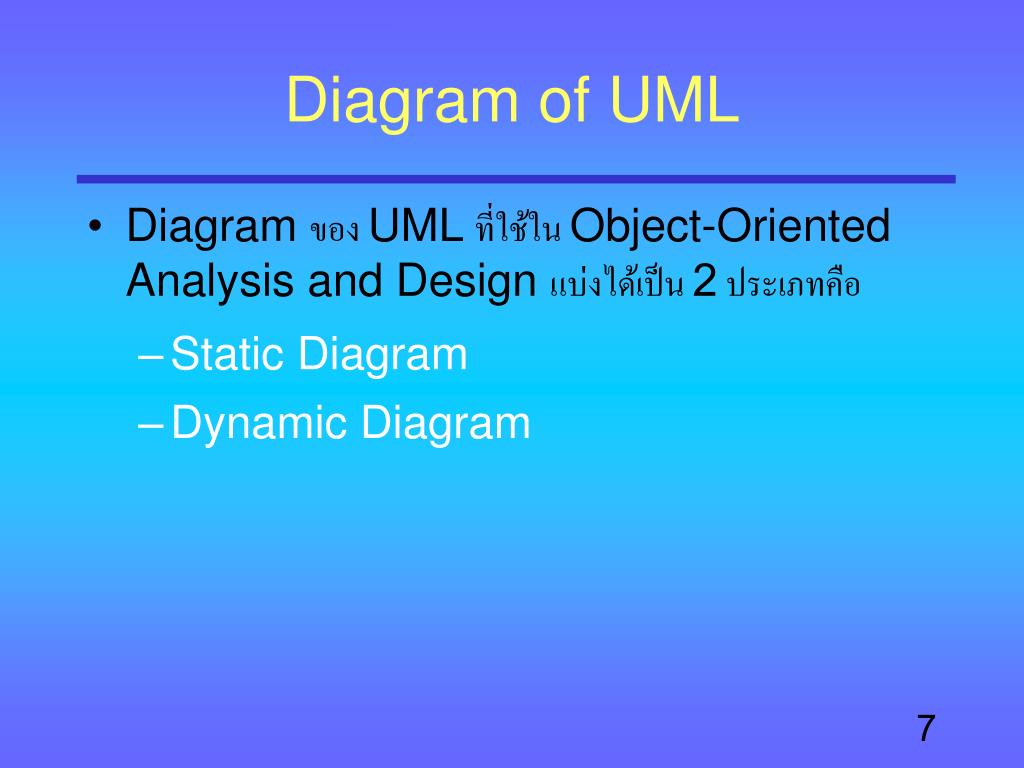 Diagram of UML

• Diagram ของ UML ที่ใช้ใน Object-Oriented Analysis and Design แบ่งได้เป็น 2 ประเภทคือ

– Static Diagram

– Dynamic Diagram

7